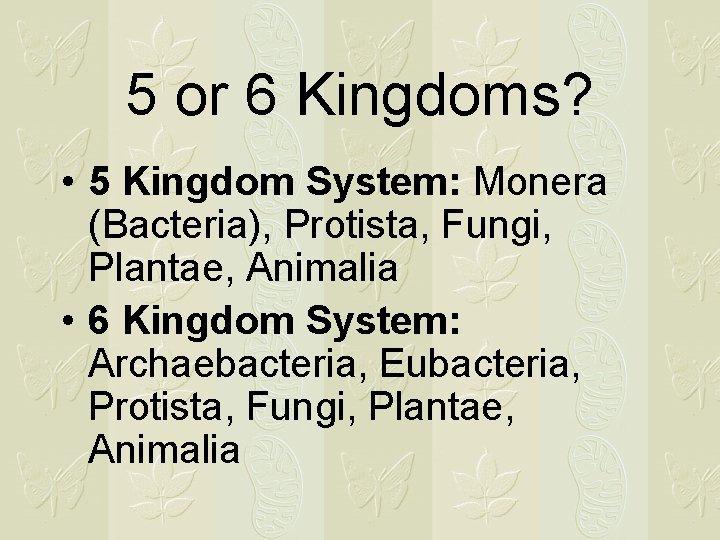 5 or 6 Kingdoms?

• 5 Kingdom System: Monera (Bacteria), Protista, Fungi, Plantae, Animalia
• 6 Kingdom System: Archaebacteria, Eubacteria, Protista, Fungi, Plantae, Animalia